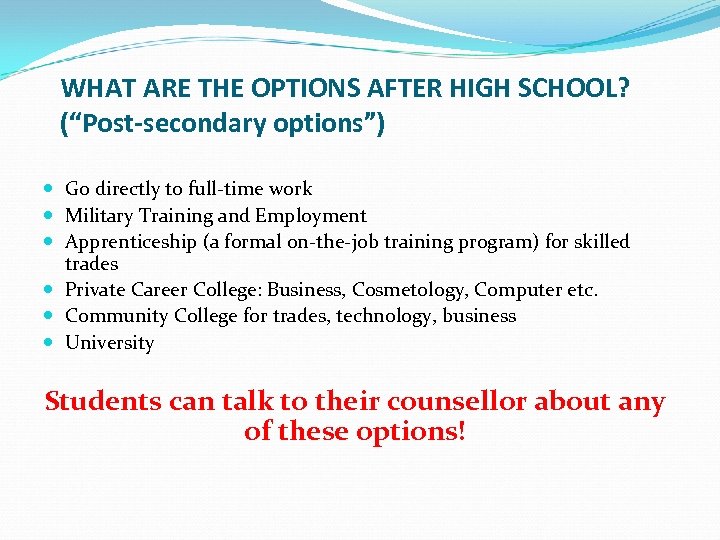 WHAT ARE THE OPTIONS AFTER HIGH SCHOOL?
(“Post-secondary options”)

- Go directly to full-time work
- Military Training and Employment
- Apprenticeship (a formal on-the-job training program) for skilled trades
- Private Career College: Business, Cosmetology, Computer etc.
- Community College for trades, technology, business
- University

Students can talk to their counsellor about any of these options!